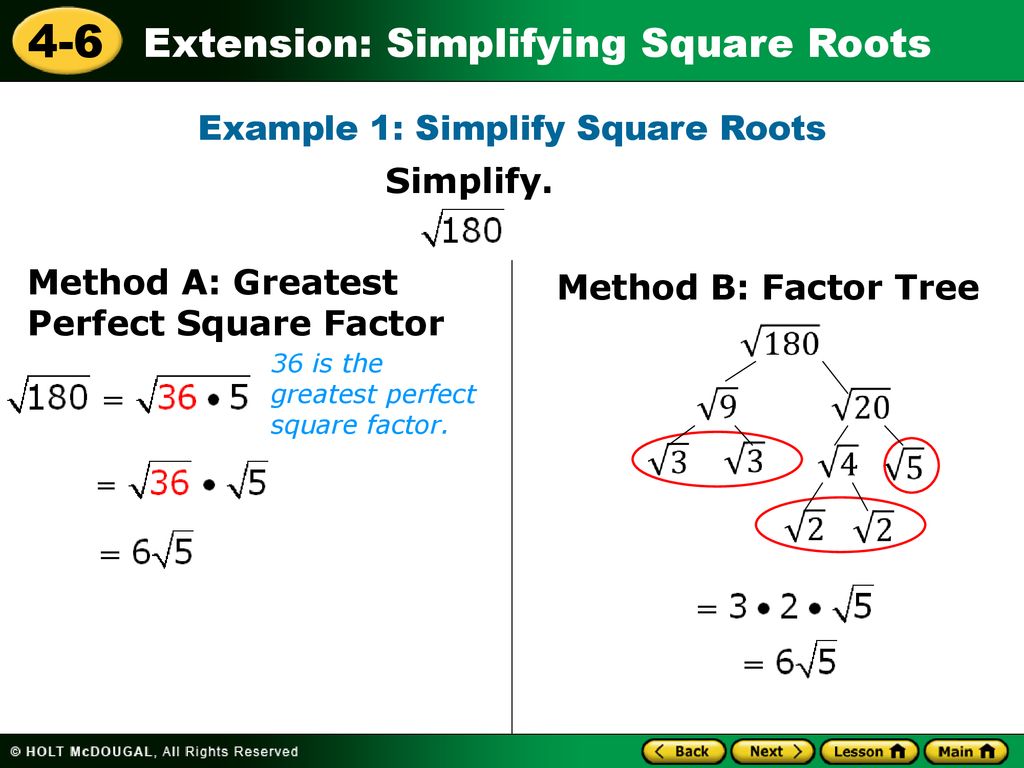 4-6 Extension: Simplifying Square Roots

Example 1: Simplify Square Roots

Simplify.

$\sqrt{180}$

Method A: Greatest Perfect Square Factor

$\sqrt{180} = \sqrt{36 \bullet 5}$

36 is the greatest perfect square factor.

$= \sqrt{36} \bullet \sqrt{5}$

$= 6\sqrt{5}$

Method B: Factor Tree

$\sqrt{180}$

$\sqrt{9}$ $\sqrt{20}$

$\sqrt{3}$ $\sqrt{3}$ $\sqrt{4}$ $\sqrt{5}$

$\sqrt{2}$ $\sqrt{2}$

$= 3 \bullet 2 \bullet \sqrt{5}$

$= 6\sqrt{5}$

© HOLT McDOUGAL, All Rights Reserved

Back Next Lesson Main